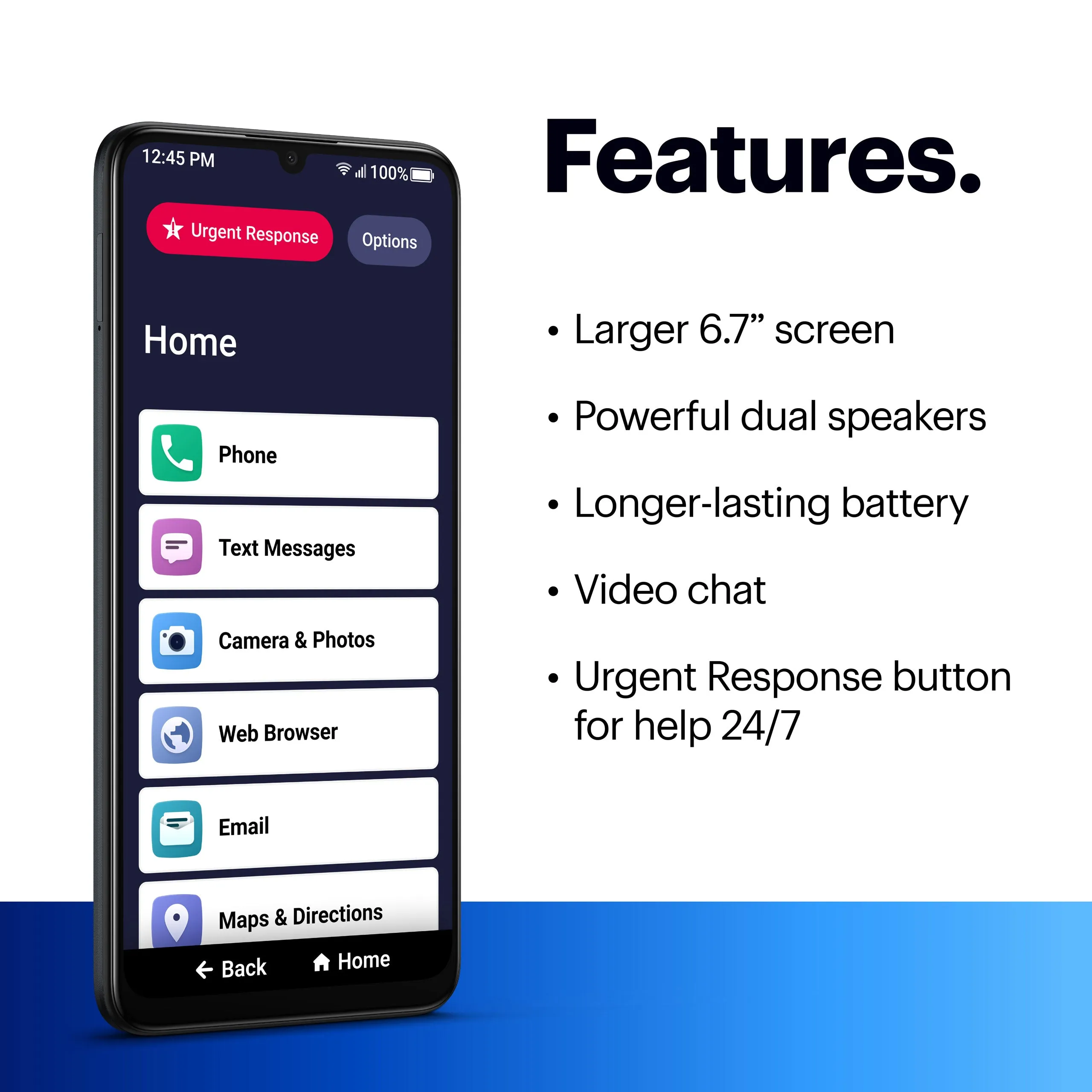 12:45 PM
100%

Urgent Response
Options

Home

Phone
Text Messages
Camera & Photos
Web Browser
Email
Maps & Directions

Back
Home

Features.

• Larger 6.7” screen
• Powerful dual speakers
• Longer-lasting battery
• Video chat
• Urgent Response button for help 24/7